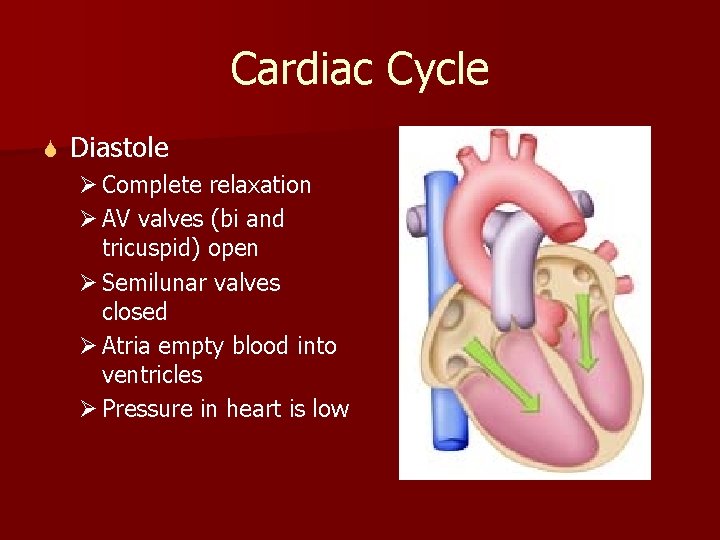 Cardiac Cycle

Diastole

➢ Complete relaxation
➢ AV valves (bi and tricuspid) open
➢ Semilunar valves closed
➢ Atria empty blood into ventricles
➢ Pressure in heart is low